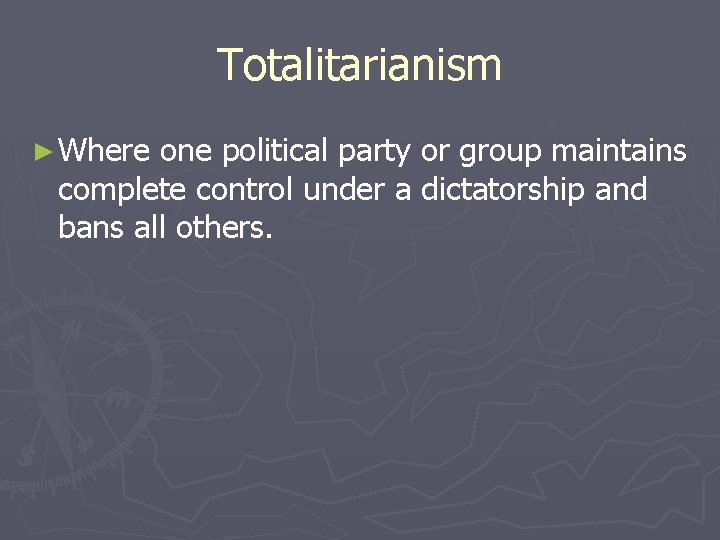 Totalitarianism

► Where one political party or group maintains complete control under a dictatorship and bans all others.